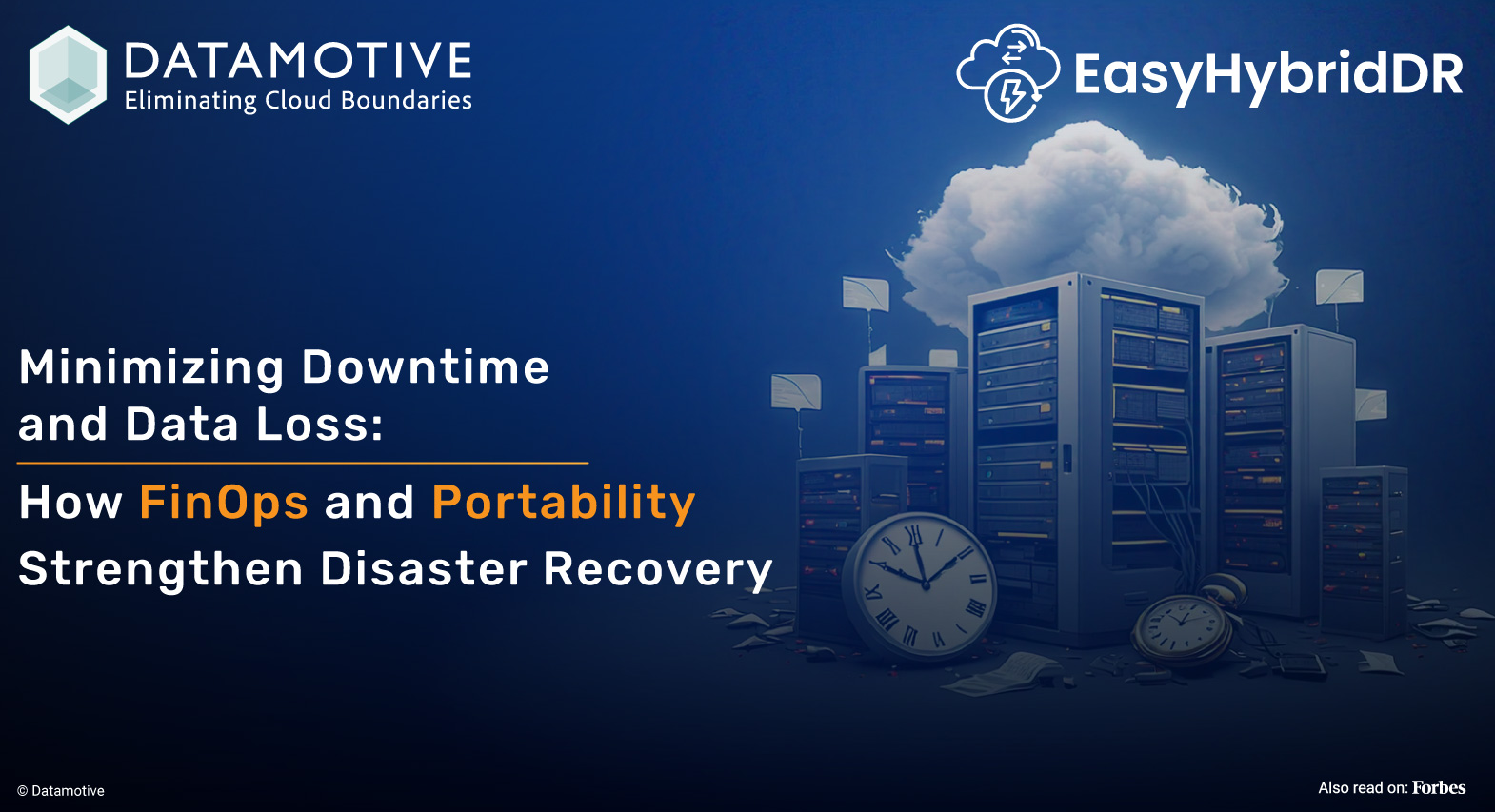 DATAMOTIVE
Eliminating Cloud Boundaries

EasyHybridDR

Minimizing Downtime and Data Loss:

How FinOps and Portability Strengthen Disaster Recovery

© Datamotive

Also read on: Forbes